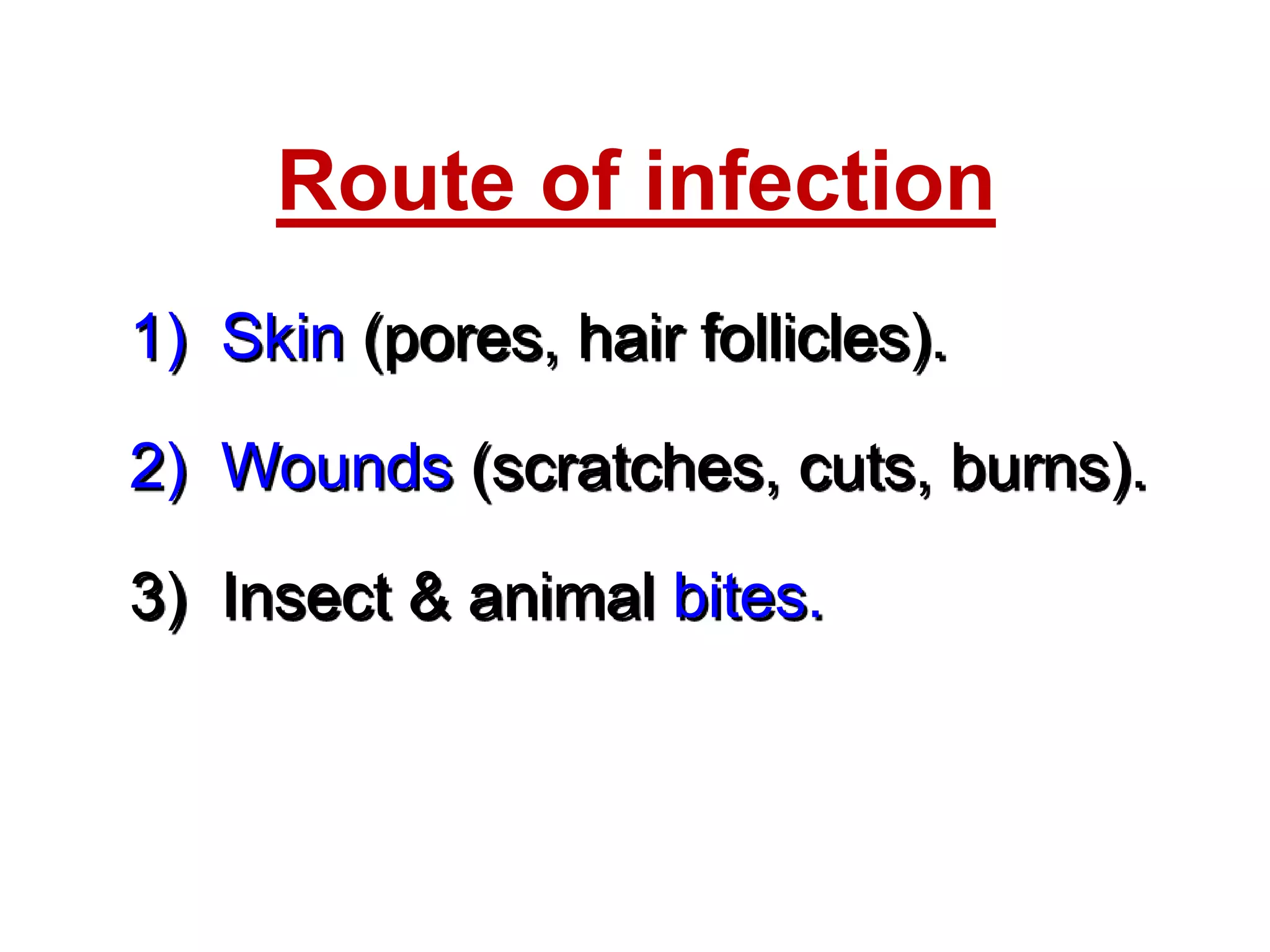 Route of infection

1) Skin (pores, hair follicles).

2) Wounds (scratches, cuts, burns).

3) Insect & animal bites.